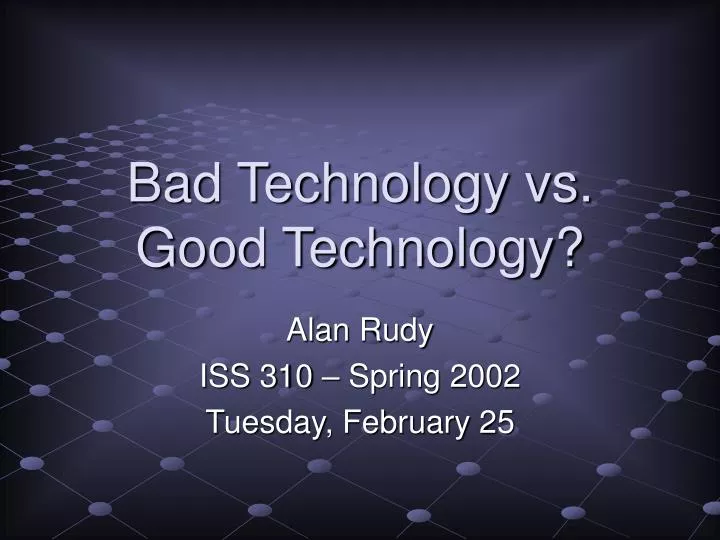 Bad Technology vs. Good Technology?

Alan Rudy
ISS 310 – Spring 2002
Tuesday, February 25